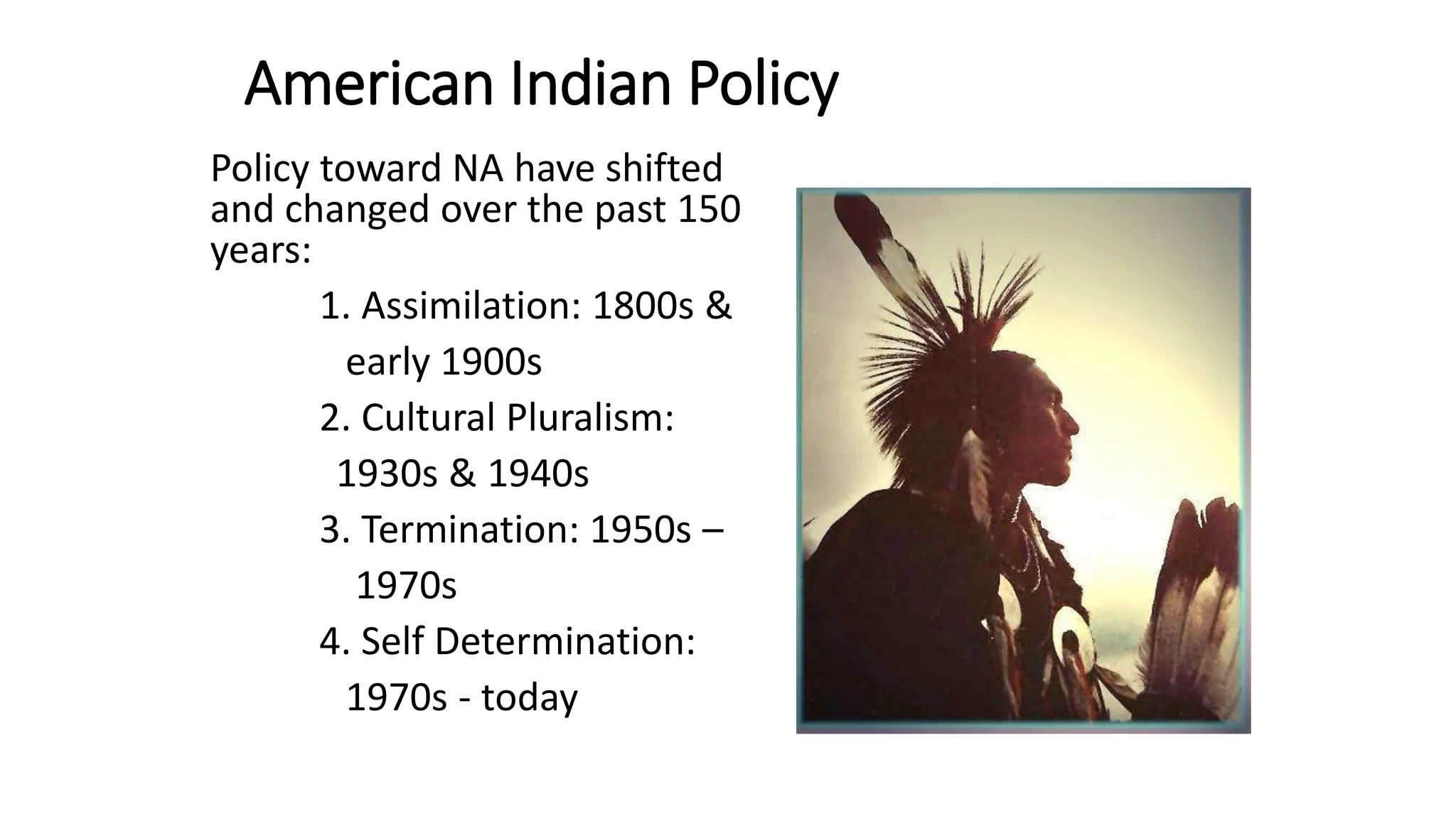 American Indian Policy

Policy toward NA have shifted and changed over the past 150 years:

1. Assimilation: 1800s & early 1900s
2. Cultural Pluralism: 1930s & 1940s
3. Termination: 1950s – 1970s
4. Self Determination: 1970s - today